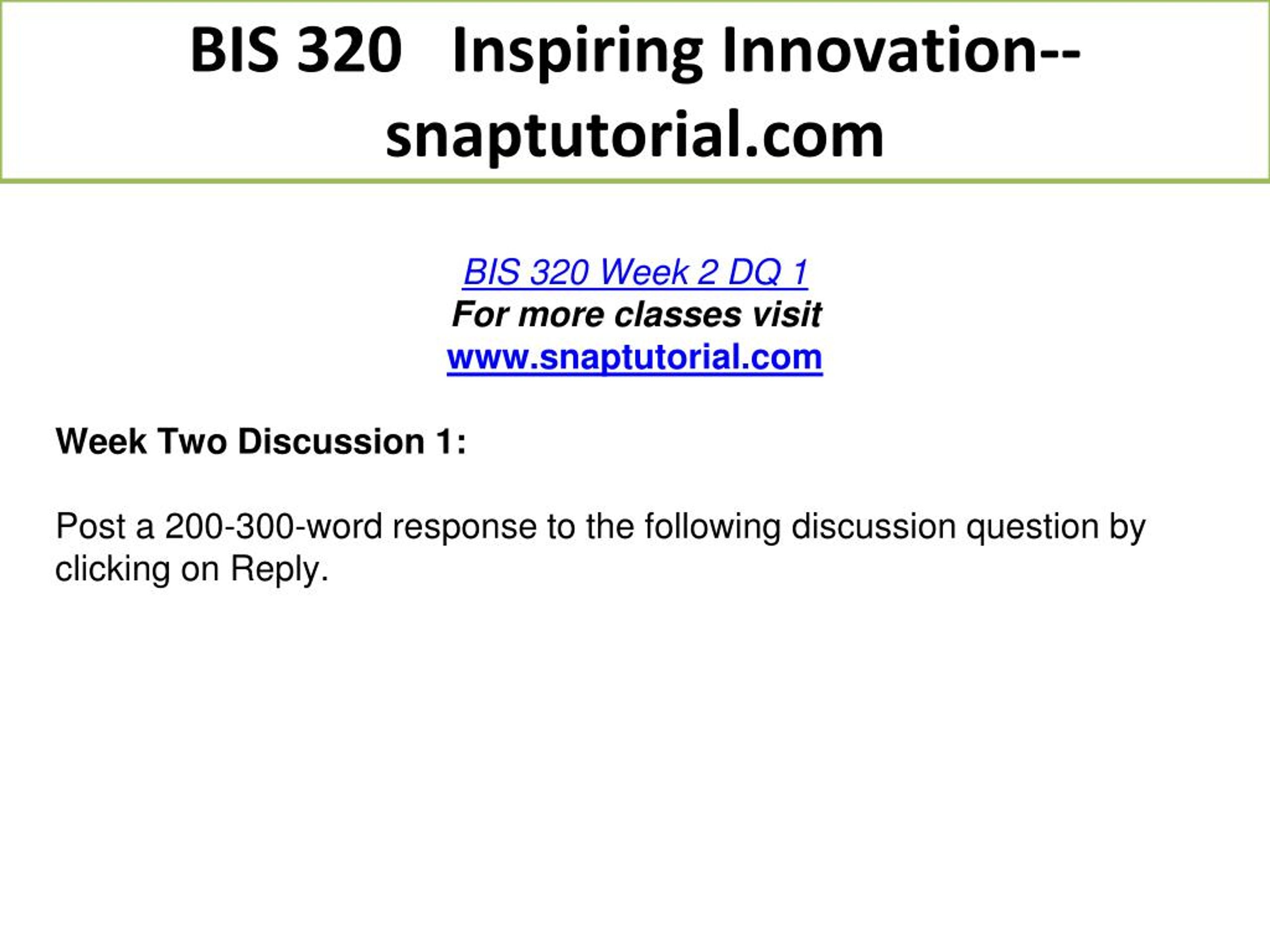 BIS 320 Inspiring Innovation--snaptutorial.com

BIS 320 Week 2 DQ 1
For more classes visit
www.snaptutorial.com

Week Two Discussion 1:

Post a 200-300-word response to the following discussion question by clicking on Reply.